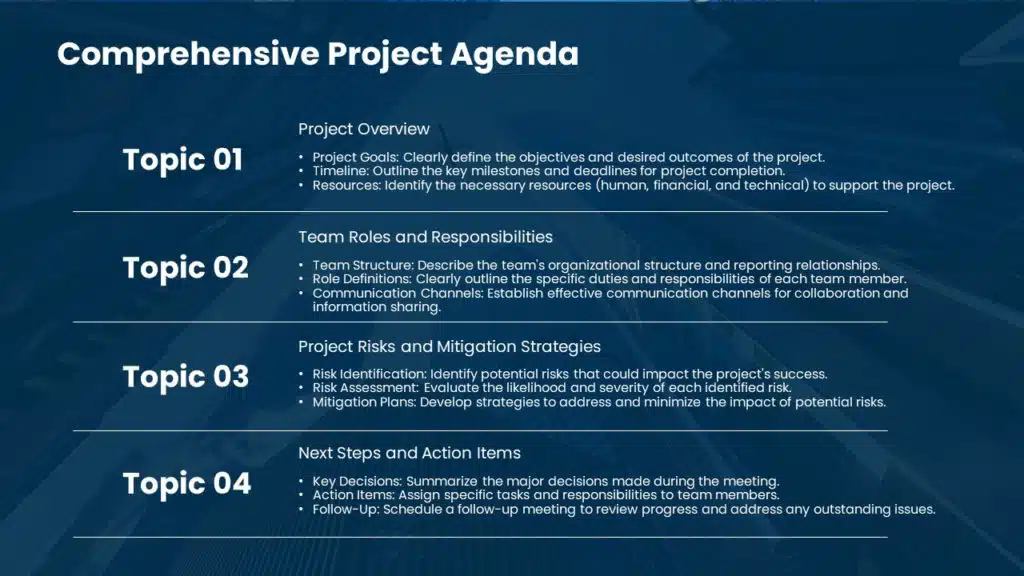 Comprehensive Project Agenda

Topic 01

Project Overview

• Project Goals: Clearly define the objectives and desired outcomes of the project.
• Timeline: Outline the key milestones and deadlines for project completion.
• Resources: Identify the necessary resources (human, financial, and technical) to support the project.

Topic 02

Team Roles and Responsibilities

• Team Structure: Describe the team's organizational structure and reporting relationships.
• Role Definitions: Clearly outline the specific duties and responsibilities of each team member.
• Communication Channels: Establish effective communication channels for collaboration and information sharing.

Topic 03

Project Risks and Mitigation Strategies

• Risk Identification: Identify potential risks that could impact the project's success.
• Risk Assessment: Evaluate the likelihood and severity of each identified risk.
• Mitigation Plans: Develop strategies to address and minimize the impact of potential risks.

Topic 04

Next Steps and Action Items

• Key Decisions: Summarize the major decisions made during the meeting.
• Action Items: Assign specific tasks and responsibilities to team members.
• Follow-Up: Schedule a follow-up meeting to review progress and address any outstanding issues.